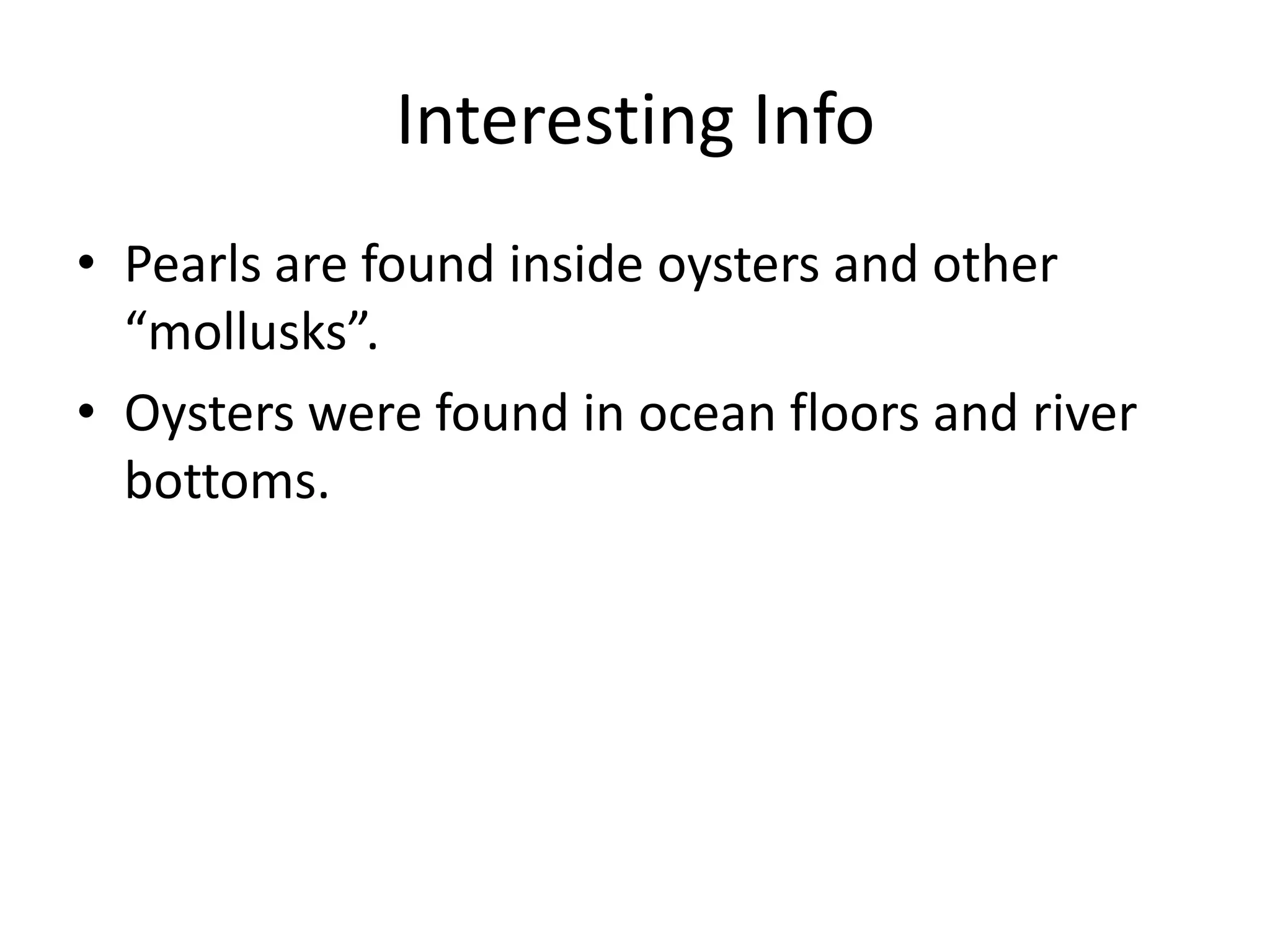 Interesting Info

• Pearls are found inside oysters and other “mollusks”.
• Oysters were found in ocean floors and river bottoms.